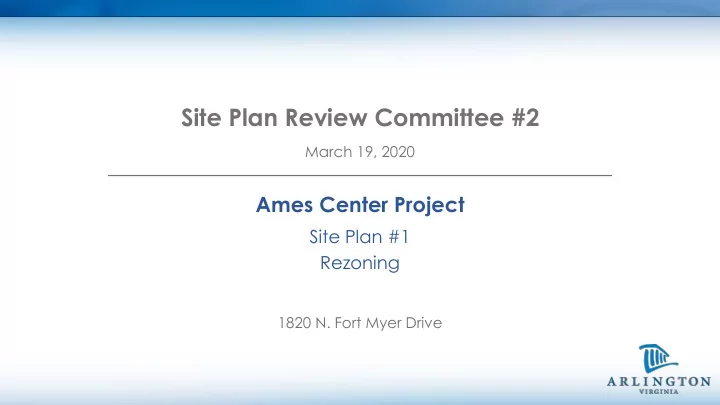 Site Plan Review Committee #2

March 19, 2020

Ames Center Project

Site Plan #1

Rezoning

1820 N. Fort Myer Drive

ARLINGTON
VIRGINIA